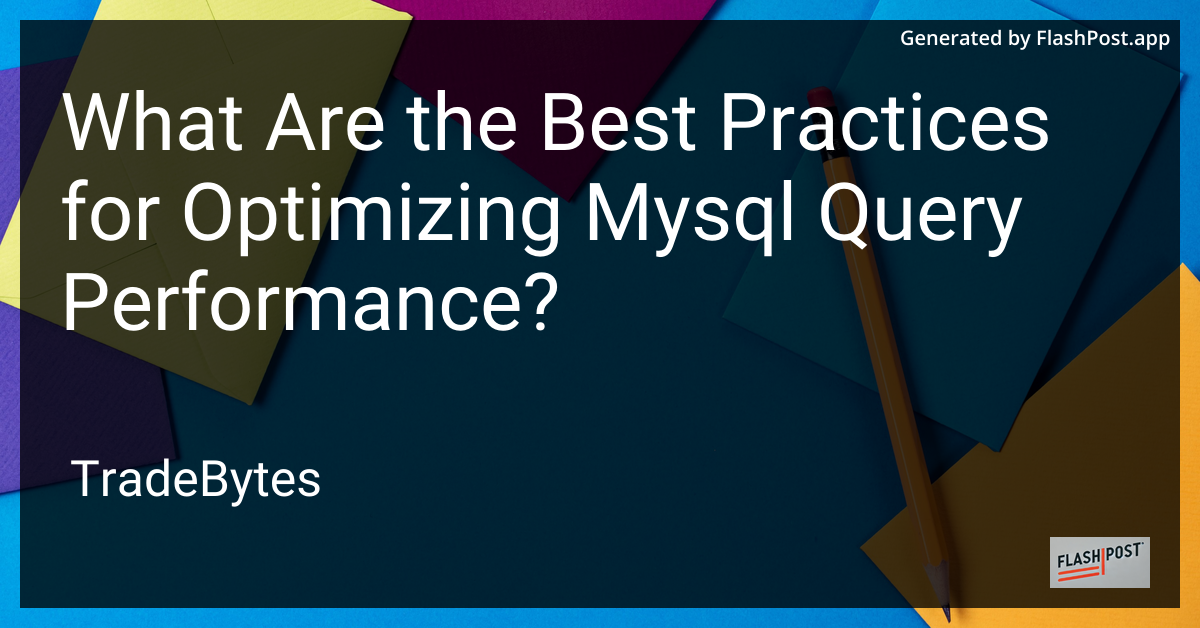 Generated by FlashPost.app

What Are the Best Practices for Optimizing Mysql Query Performance?

TradeBytes

FLASHPOST